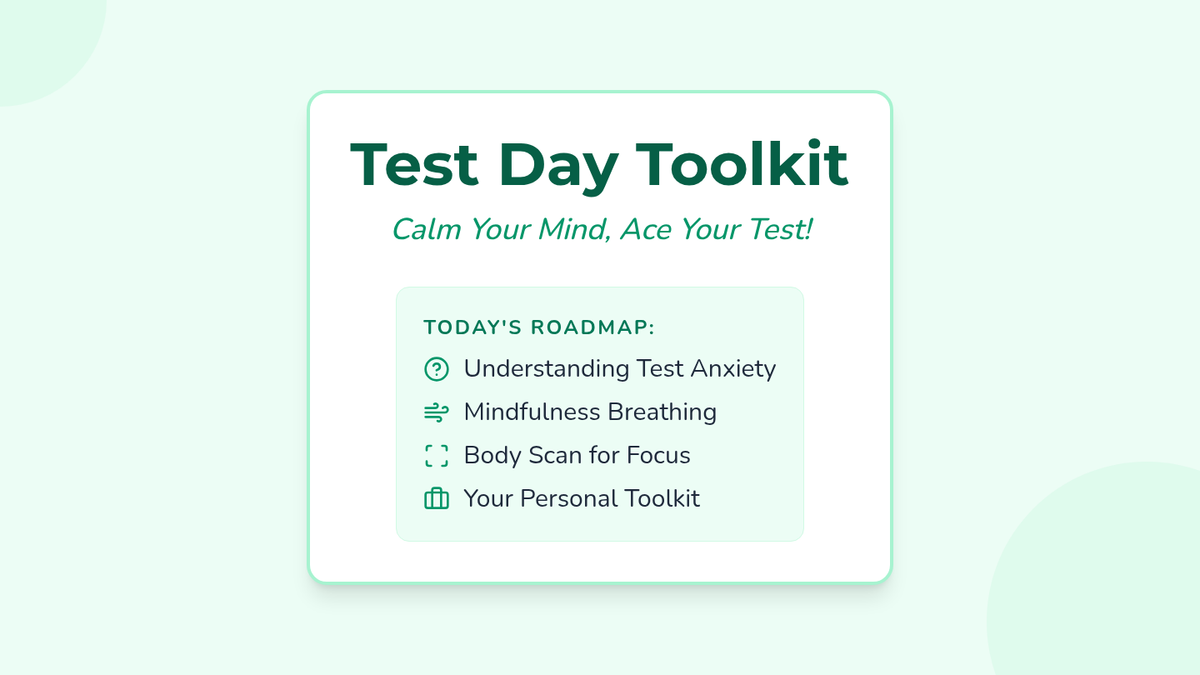 Test Day Toolkit

Calm Your Mind, Ace Your Test!

TODAY'S ROADMAP:

Understanding Test Anxiety

Mindfulness Breathing

Body Scan for Focus

Your Personal Toolkit